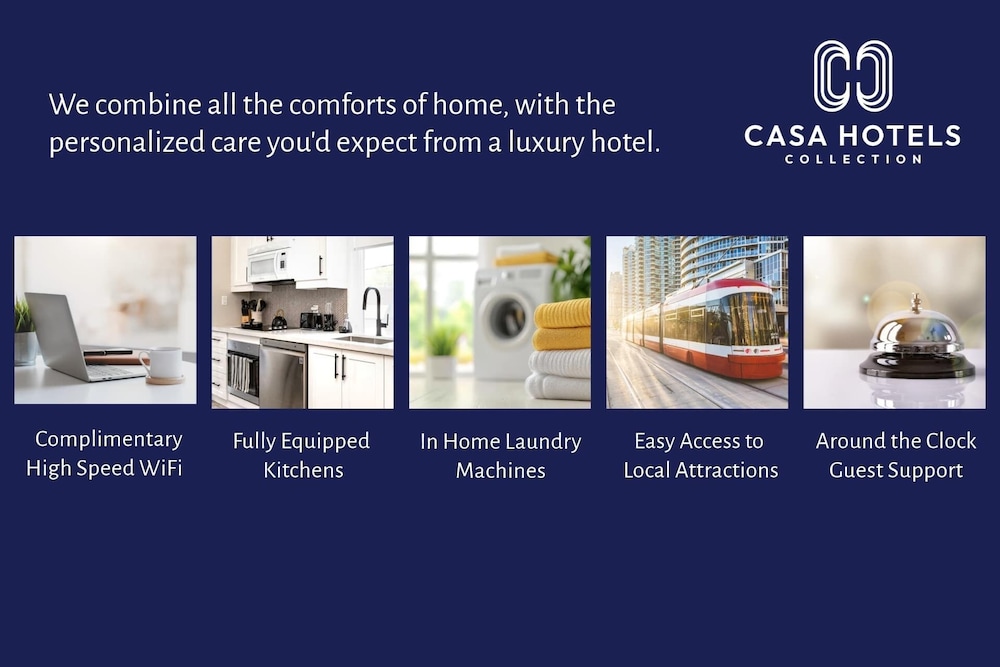 We combine all the comforts of home, with the personalized care you'd expect from a luxury hotel.

CASA HOTELS
COLLECTION

Complimentary High Speed WiFi

Fully Equipped Kitchens

In Home Laundry Machines

Easy Access to Local Attractions

Around the Clock Guest Support